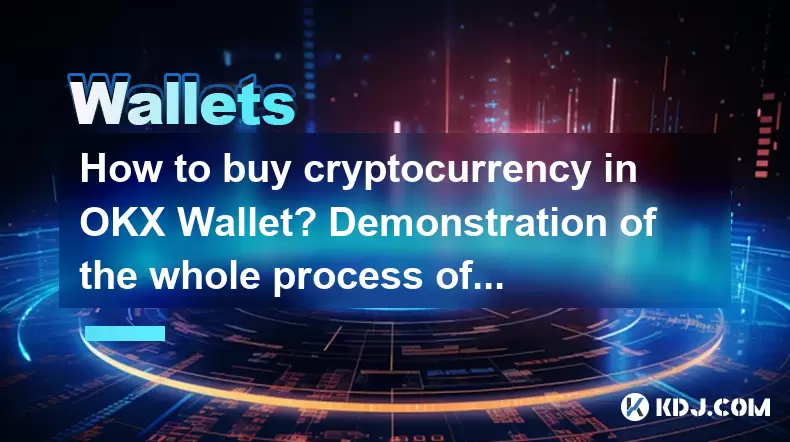 Wallets

How to buy cryptocurrency in OKX Wallet? Demonstration of the whole process of...

KDJ.COM